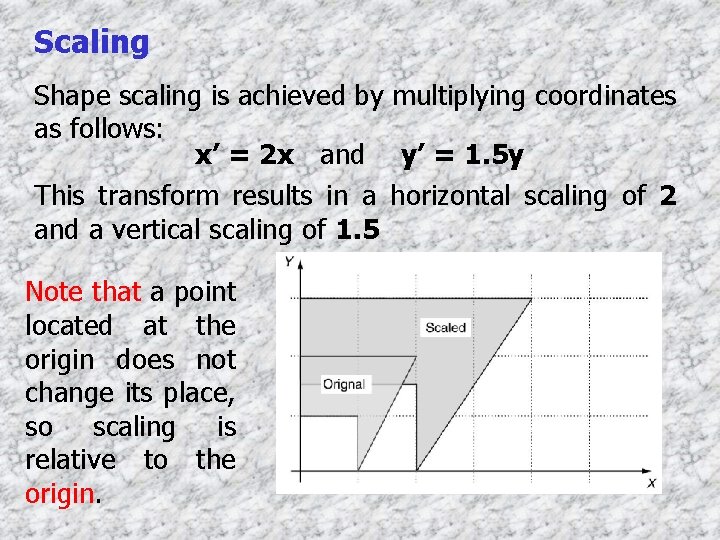 Scaling

Shape scaling is achieved by multiplying coordinates as follows:

$x' = 2x$ and $y' = 1.5y$

This transform results in a horizontal scaling of 2 and a vertical scaling of 1.5

Note that a point located at the origin does not change its place, so scaling is relative to the origin.

Y

Scaled

Orignal

X